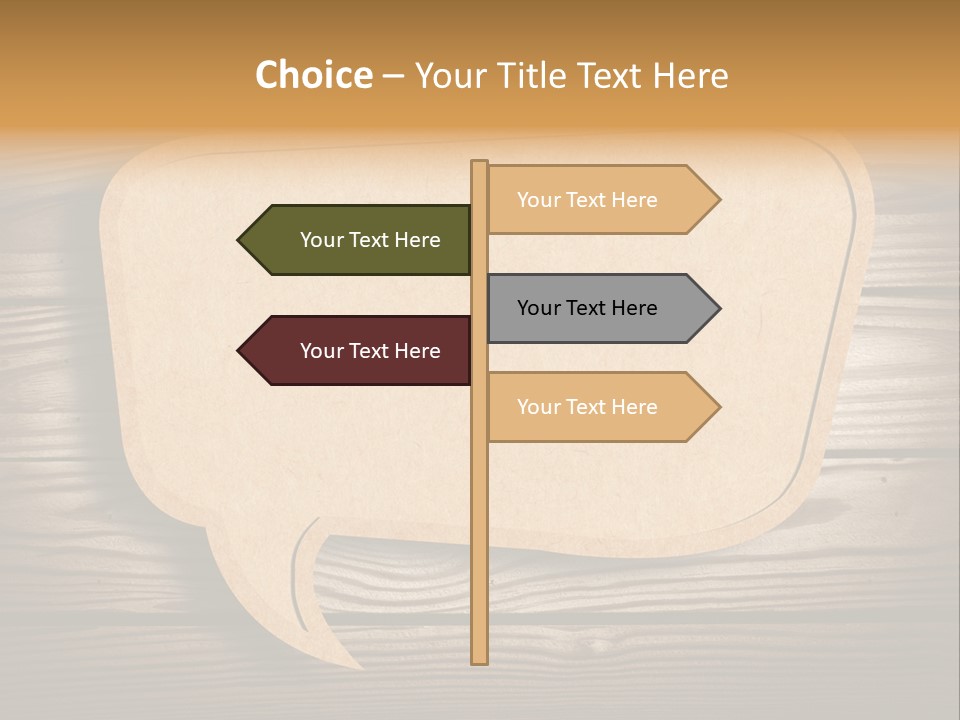 Choice – Your Title Text Here

Your Text Here

Your Text Here

Your Text Here

Your Text Here

Your Text Here